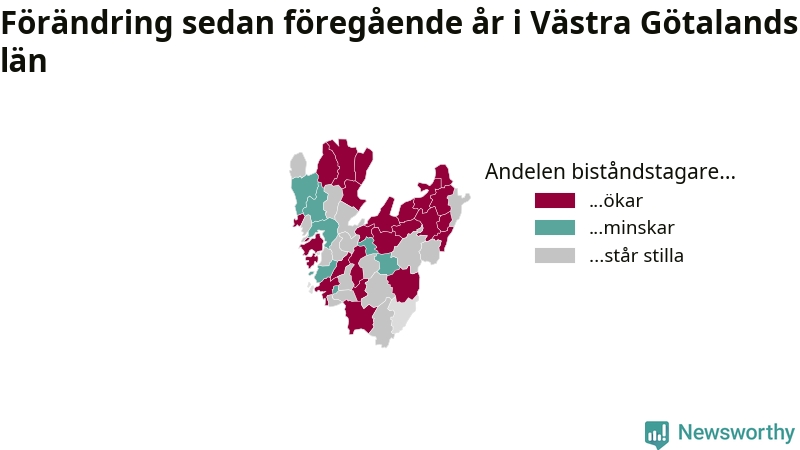 Förändring sedan föregående år i Västra Götalands län

Andelen biståndstagare...
...ökar
...minskar
...står stilla

Newsworthy